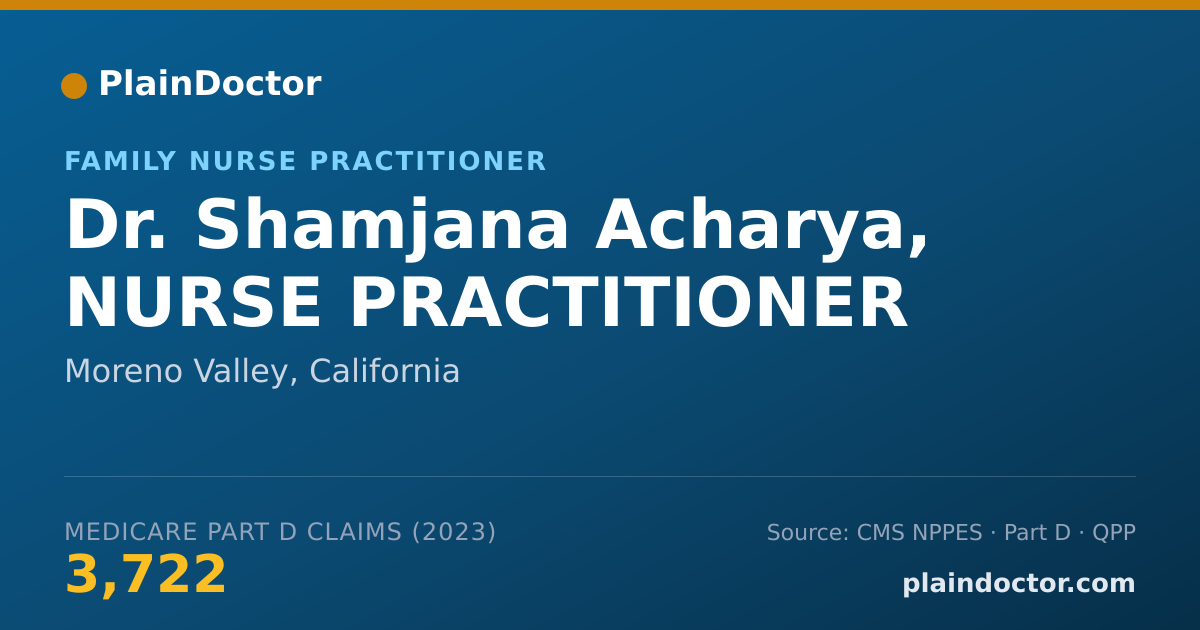 PlainDoctor

FAMILY NURSE PRACTITIONER

Dr. Shamjana Acharya, NURSE PRACTITIONER

Moreno Valley, California

MEDICARE PART D CLAIMS (2023)

3,722

Source: CMS NPPES · Part D · QPP

plaindoctor.com